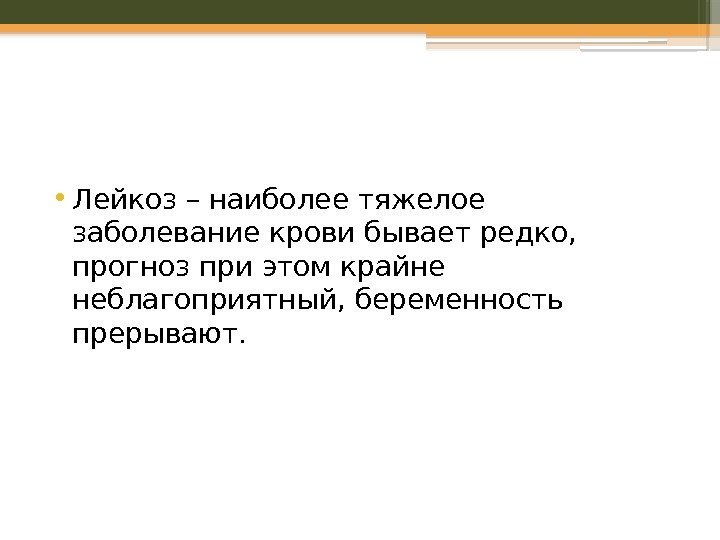 • Лейкоз – наиболее тяжелое заболевание крови бывает редко, прогноз при этом крайне неблагоприятный, беременность прерывают.